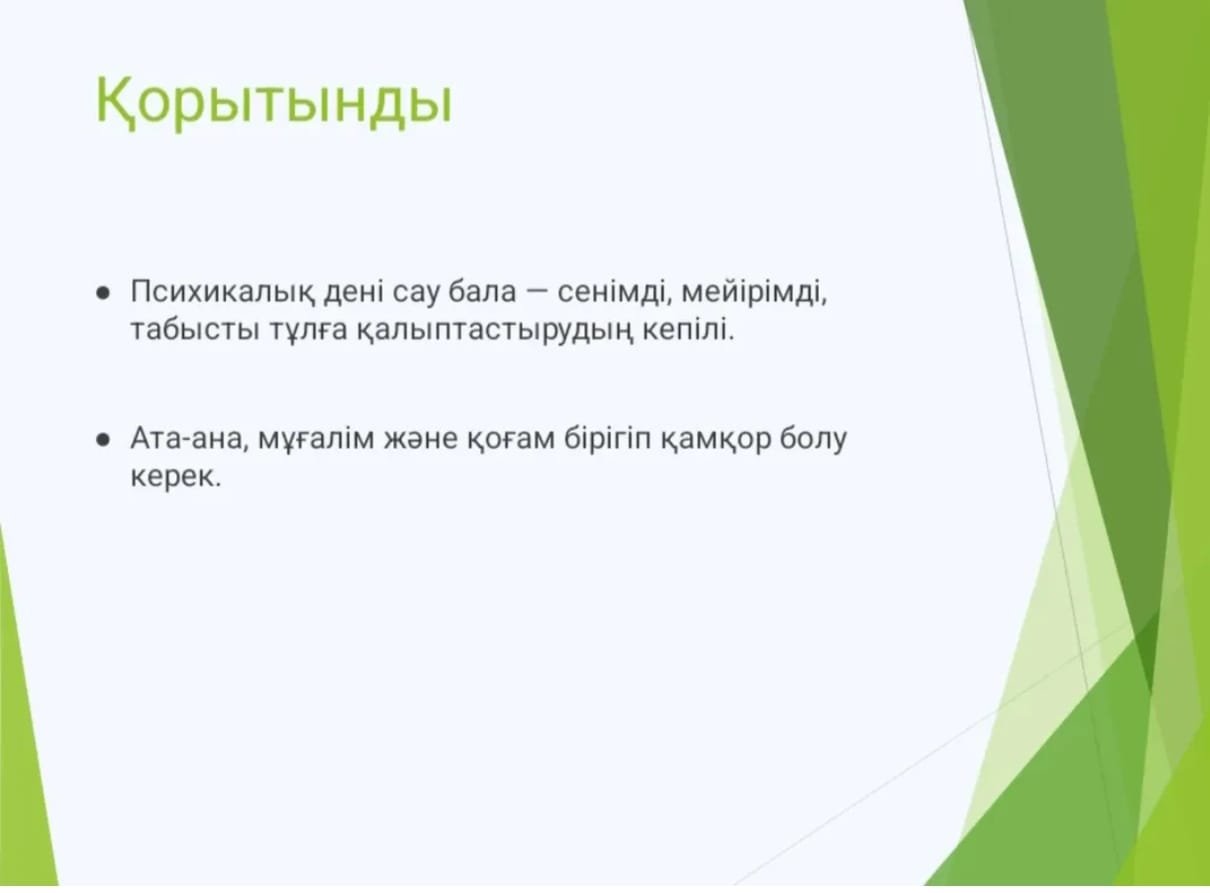 Қорытынды

● Психикалық дені сау бала — сенімді, мейірімді, табысты тұлға қалыптастырудың кепілі.

● Ата-ана, мұғалім және қоғам бірігіп қамқор болу керек.